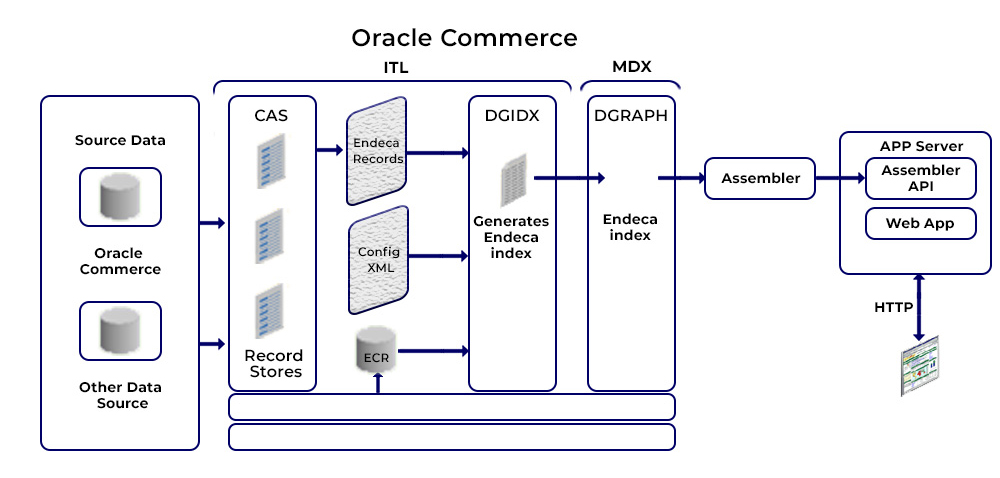 Oracle Commerce

ITL

MDX

Source Data

Oracle Commerce

Other Data Source

CAS

Record Stores

Endeca Records

Config XML

ECR

DGIDX

Generates Endeca index

DGRAPH

Endeca index

Assembler

APP Server

Assembler API

Web App

HTTP